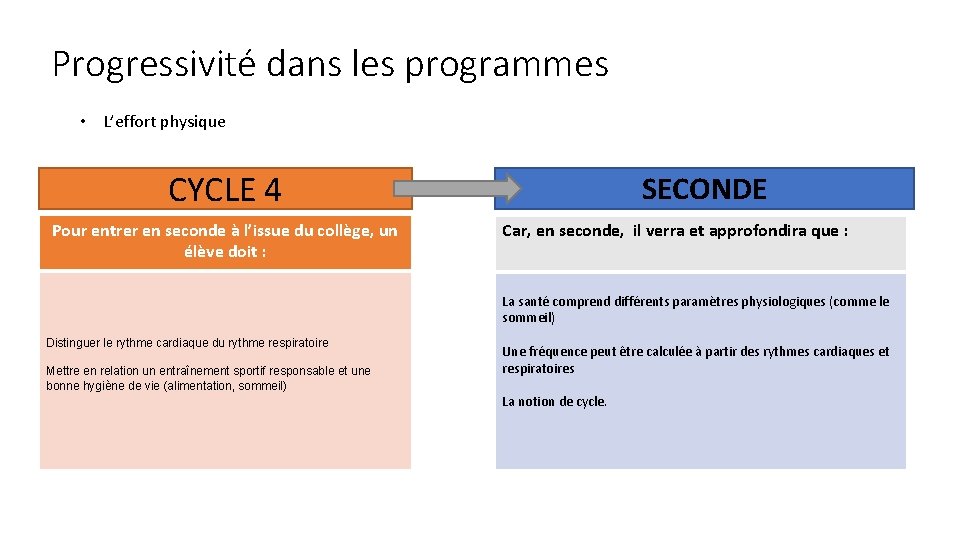 Progressivité dans les programmes

• L'effort physique

CYCLE 4

Pour entrer en seconde à l'issue du collège, un élève doit :

Distinguer le rythme cardiaque du rythme respiratoire

Mettre en relation un entraînement sportif responsable et une bonne hygiène de vie (alimentation, sommeil)

SECONDE

Car, en seconde, il verra et approfondira que :

La santé comprend différents paramètres physiologiques (comme le sommeil)

Une fréquence peut être calculée à partir des rythmes cardiaques et respiratoires

La notion de cycle.